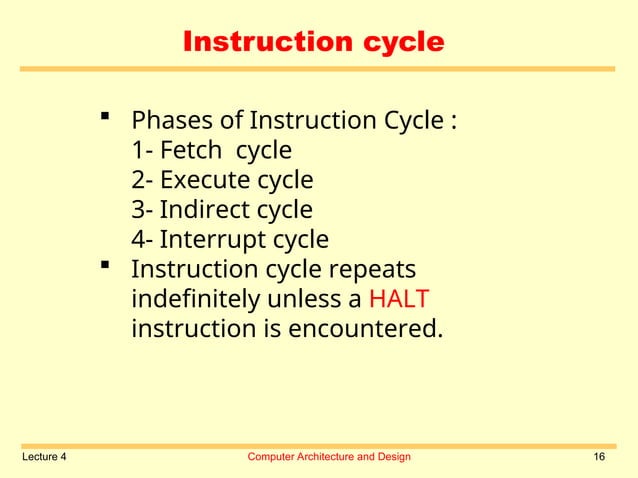 Instruction cycle

▪ Phases of Instruction Cycle :
1- Fetch cycle
2- Execute cycle
3- Indirect cycle
4- Interrupt cycle

▪ Instruction cycle repeats indefinitely unless a HALT instruction is encountered.

Lecture 4
Computer Architecture and Design
16